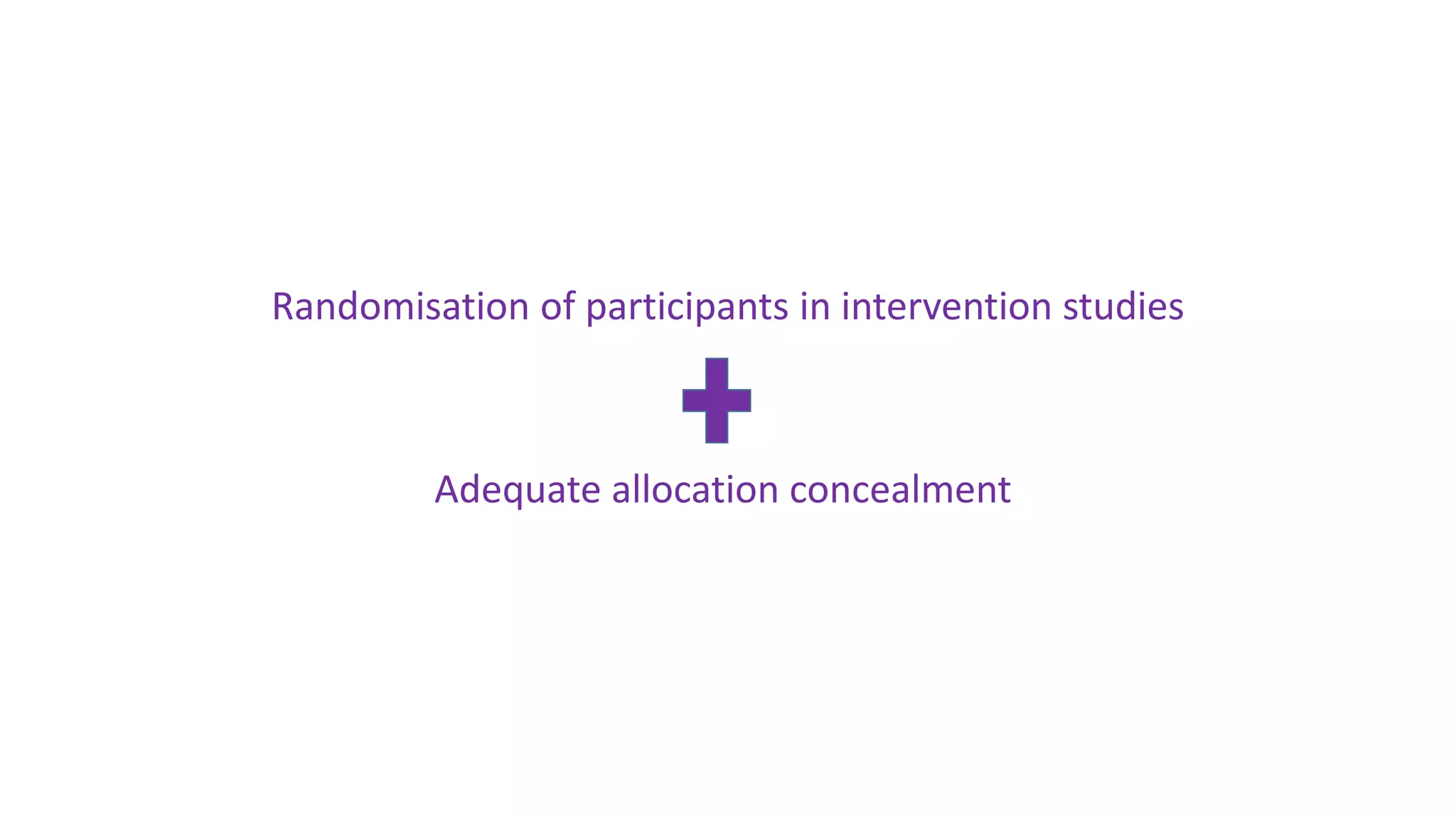 Randomisation of participants in intervention studies

+

Adequate allocation concealment